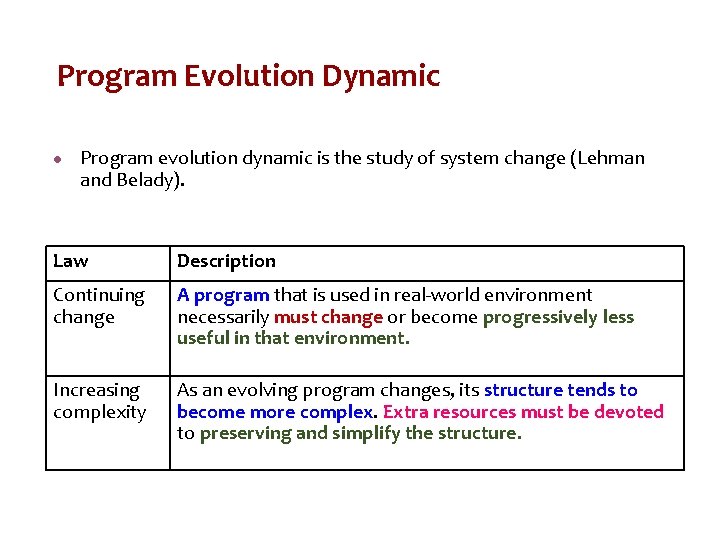 Program Evolution Dynamic

• Program evolution dynamic is the study of system change (Lehman and Belady).

| Law | Description |
|---|---|
| Continuing change | A program that is used in real-world environment necessarily must change or become progressively less useful in that environment. |
| Increasing complexity | As an evolving program changes, its structure tends to become more complex. Extra resources must be devoted to preserving and simplify the structure. |